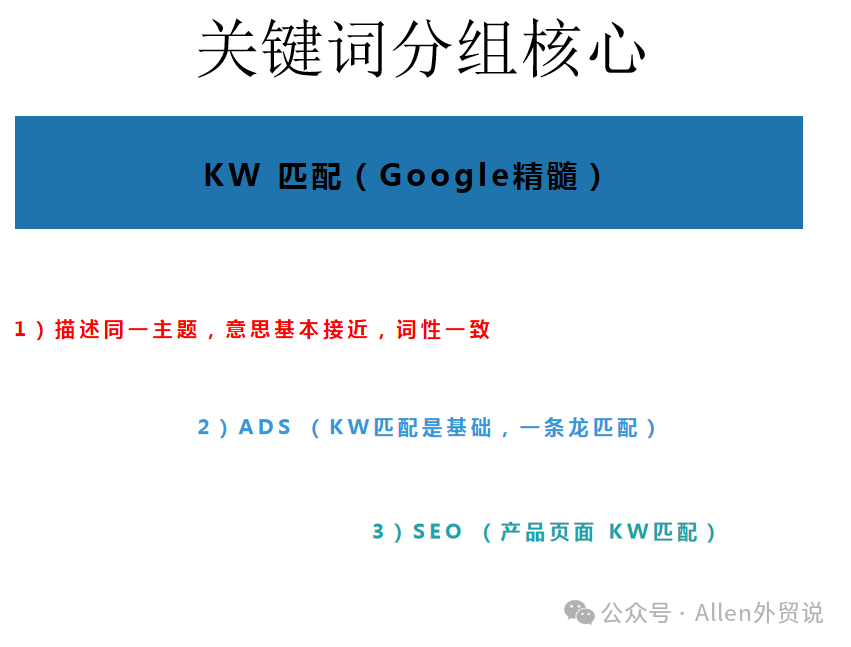 关键词分组核心

KW 匹配（Google精髓）

1）描述同一主题，意思基本接近，词性一致

2）ADS （KW匹配是基础，一条龙匹配）

3）SEO （产品页面 KW匹配）

公众号 · Allen外贸说